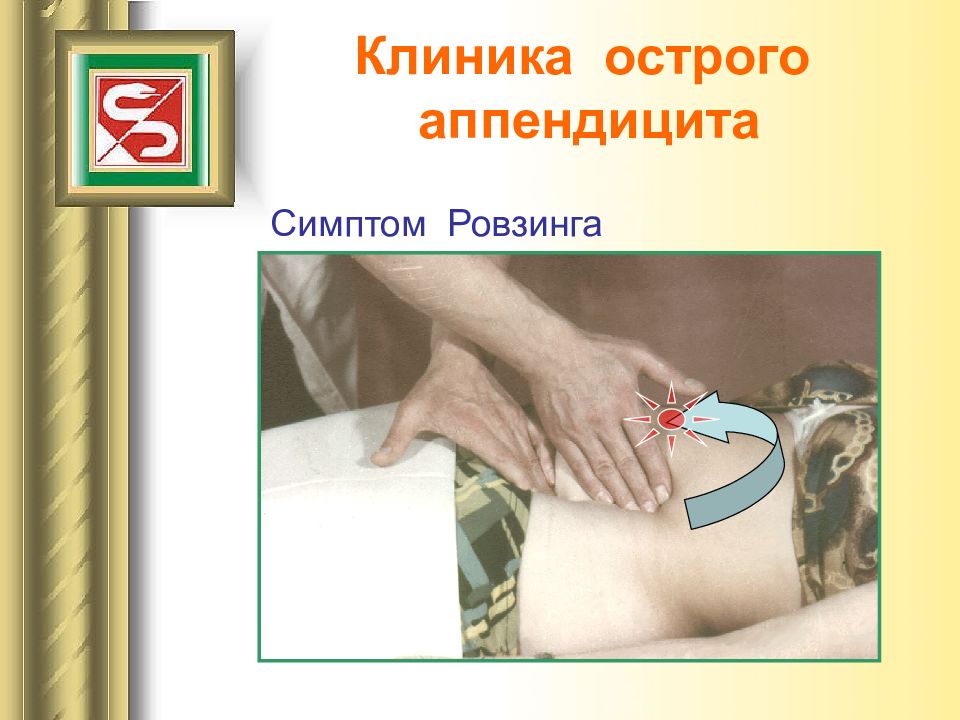 Клиника острого аппендицита

Симптом Ровзинга